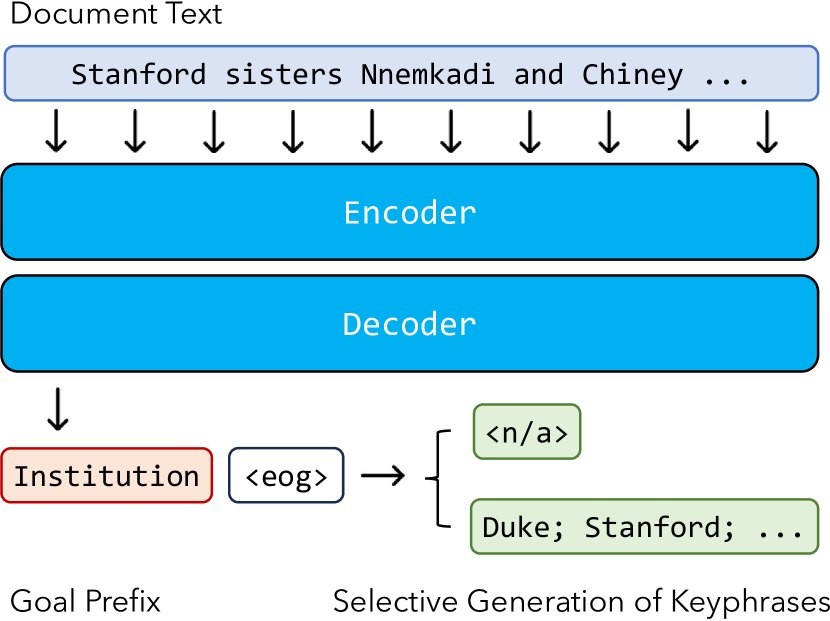 Document Text

Stanford sisters Nnemkadi and Chiney ...

Encoder

Decoder

Institution

<eog>

<n/a>

Duke; Stanford; ...

Goal Prefix

Selective Generation of Keyphrases